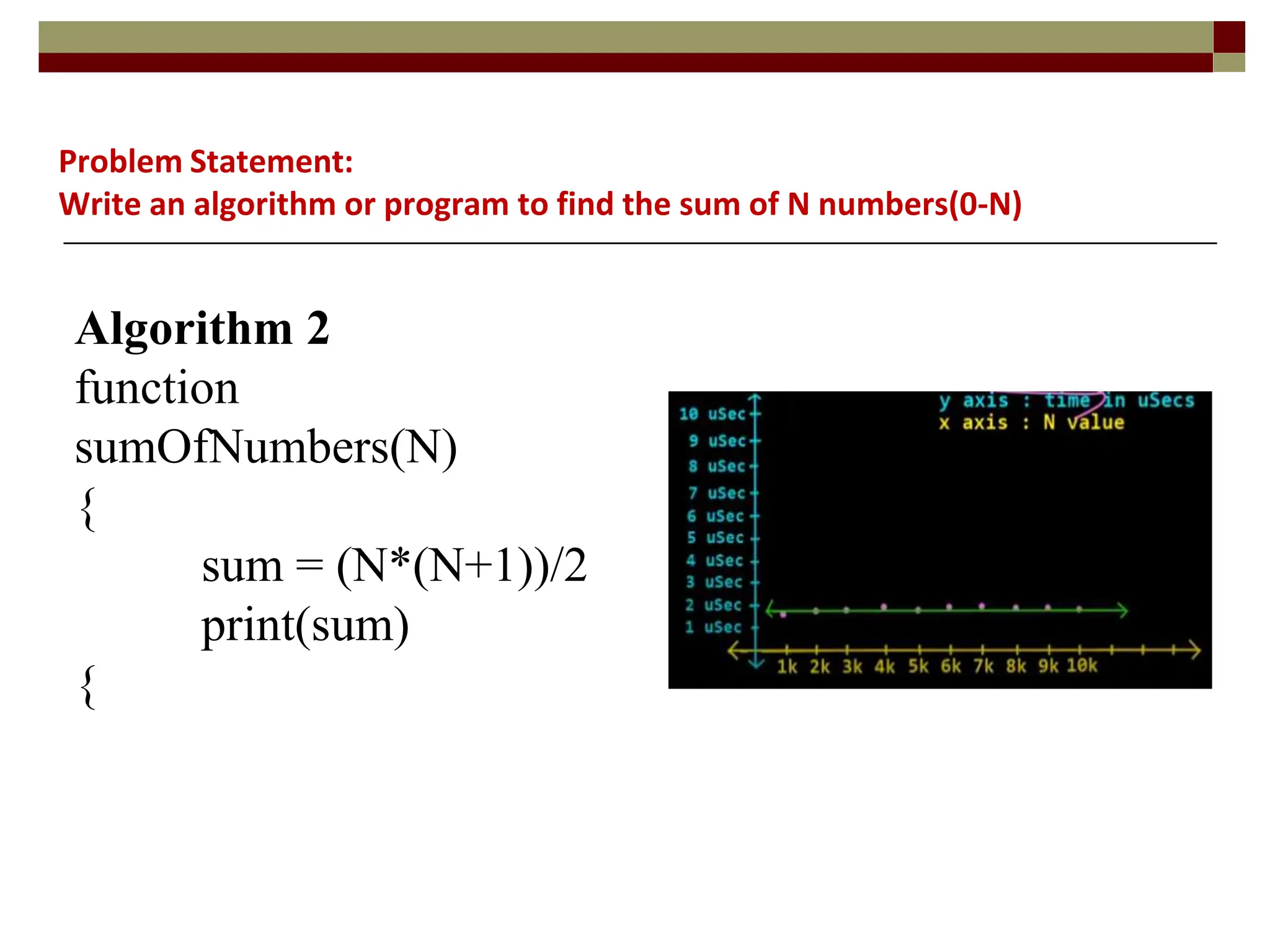 Problem Statement:
Write an algorithm or program to find the sum of N numbers(0-N)

Algorithm 2
function sumOfNumbers(N)
{
sum = (N*(N+1))/2
print(sum)
{

y axis : time in uSecs
x axis : N value

10 uSec
9 uSec
8 uSec
7 uSec
6 uSec
5 uSec
4 uSec
3 uSec
2 uSec
1 uSec

1k 2k 3k 4k 5k 6k 7k 8k 9k 10k